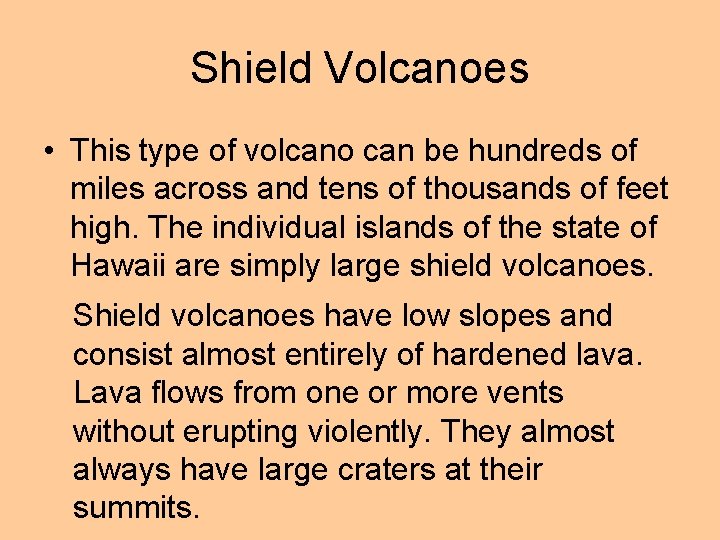 Shield Volcanoes

• This type of volcano can be hundreds of miles across and tens of thousands of feet high. The individual islands of the state of Hawaii are simply large shield volcanoes.

Shield volcanoes have low slopes and consist almost entirely of hardened lava. Lava flows from one or more vents without erupting violently. They almost always have large craters at their summits.